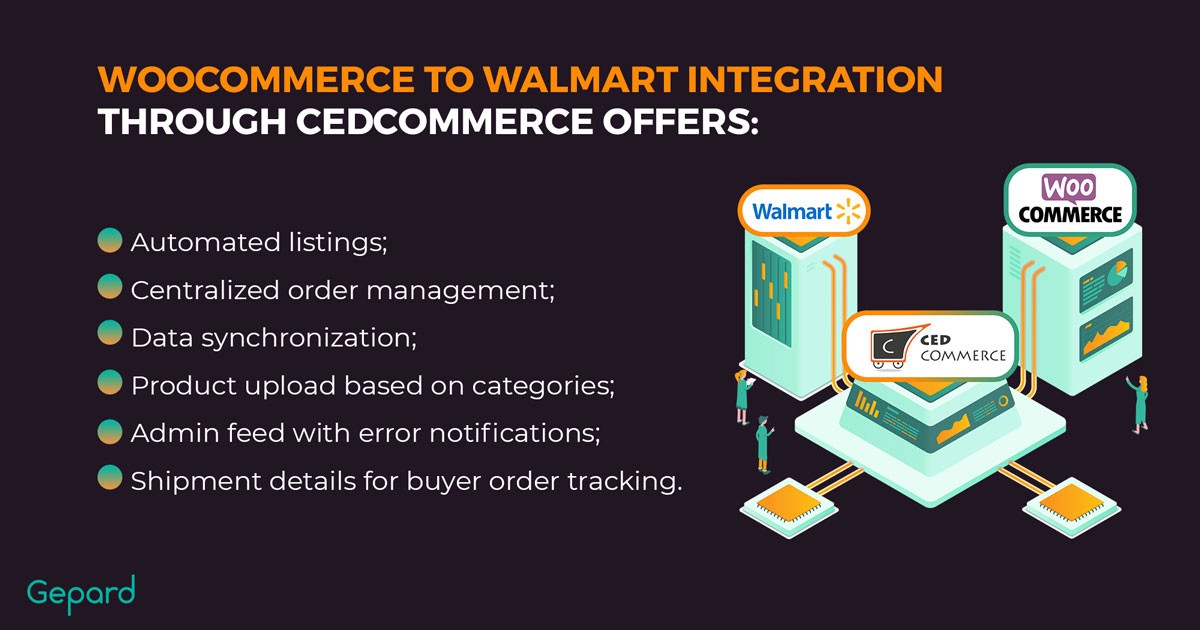 WOOCOMMERCE TO WALMART INTEGRATION
THROUGH CEDCOMMERCE OFFERS:

Automated listings;
Centralized order management;
Data synchronization;
Product upload based on categories;
Admin feed with error notifications;
Shipment details for buyer order tracking.

Walmart

WOO COMMERCE

CED COMMERCE

Gepard